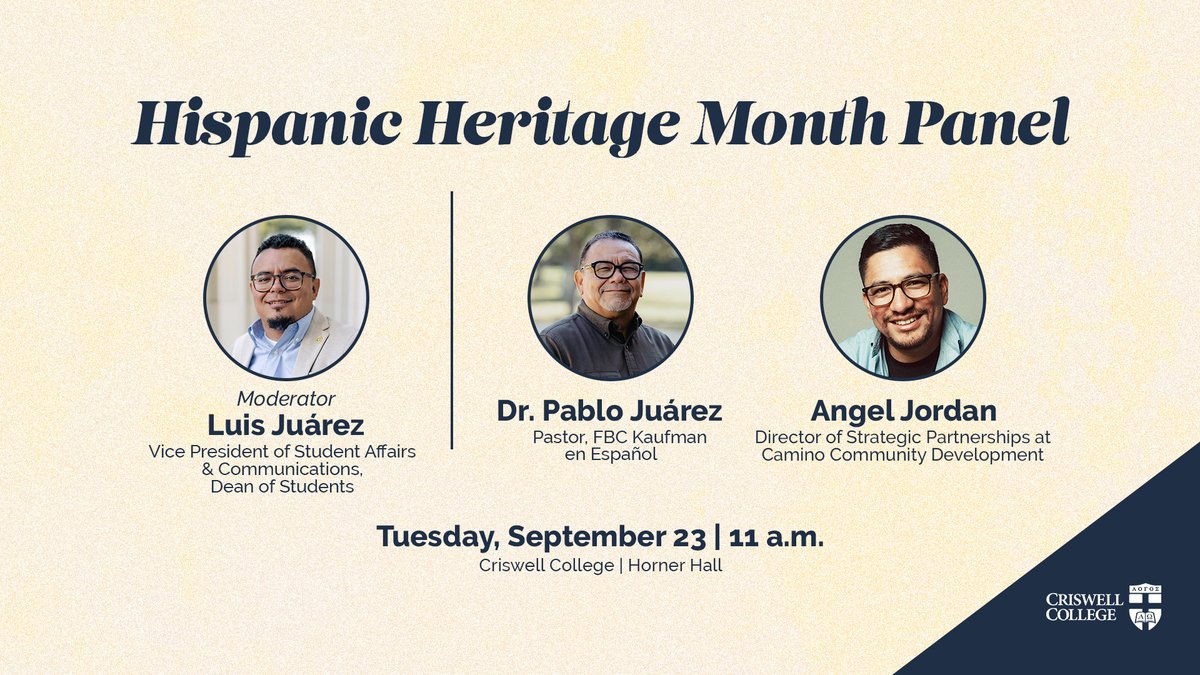 Hispanic Heritage Month Panel

Moderator
Luis Juárez
Vice President of Student Affairs & Communications, Dean of Students

Dr. Pablo Juárez
Pastor, FBC Kaufman en Español

Angel Jordan
Director of Strategic Partnerships at Camino Community Development

Tuesday, September 23 | 11 a.m.
Criswell College | Horner Hall

CRISWELL COLLEGE
ΛΟΓΟΣ
ΑΩ